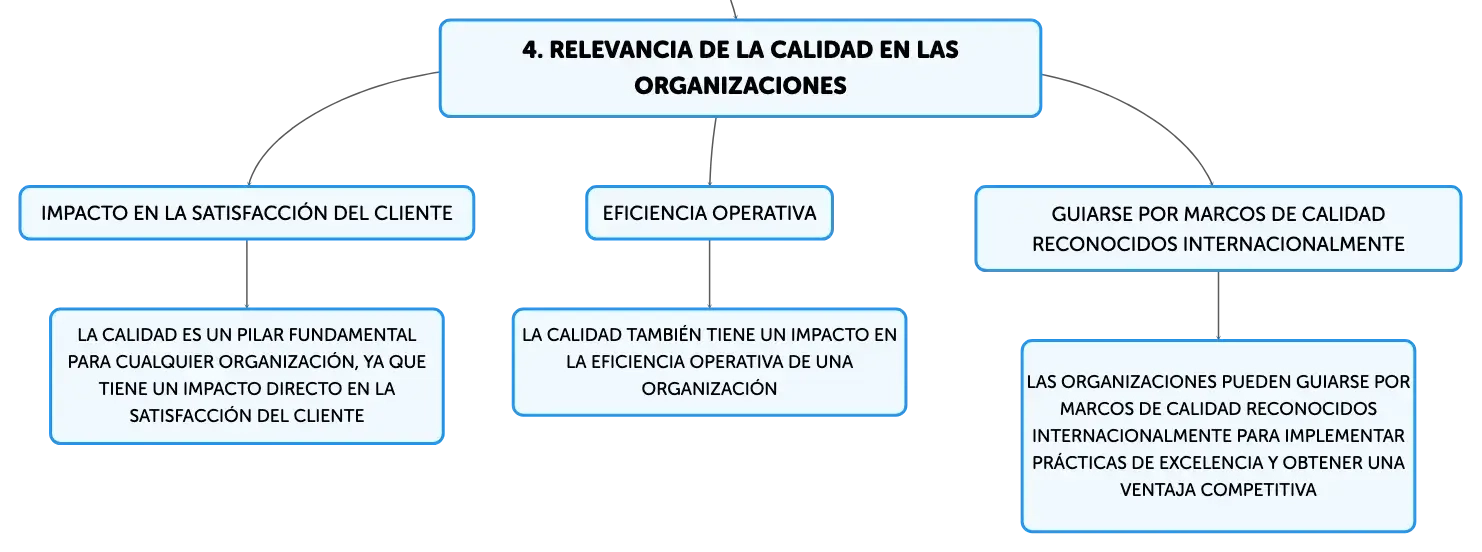 4. RELEVANCIA DE LA CALIDAD EN LAS ORGANIZACIONES

IMPACTO EN LA SATISFACCIÓN DEL CLIENTE

LA CALIDAD ES UN PILAR FUNDAMENTAL PARA CUALQUIER ORGANIZACIÓN, YA QUE TIENE UN IMPACTO DIRECTO EN LA SATISFACCIÓN DEL CLIENTE

EFICIENCIA OPERATIVA

LA CALIDAD TAMBIÉN TIENE UN IMPACTO EN LA EFICIENCIA OPERATIVA DE UNA ORGANIZACIÓN

GUIARSE POR MARCOS DE CALIDAD RECONOCIDOS INTERNACIONALMENTE

LAS ORGANIZACIONES PUEDEN GUIARSE POR MARCOS DE CALIDAD RECONOCIDOS INTERNACIONALMENTE PARA IMPLEMENTAR PRÁCTICAS DE EXCELENCIA Y OBTENER UNA VENTAJA COMPETITIVA